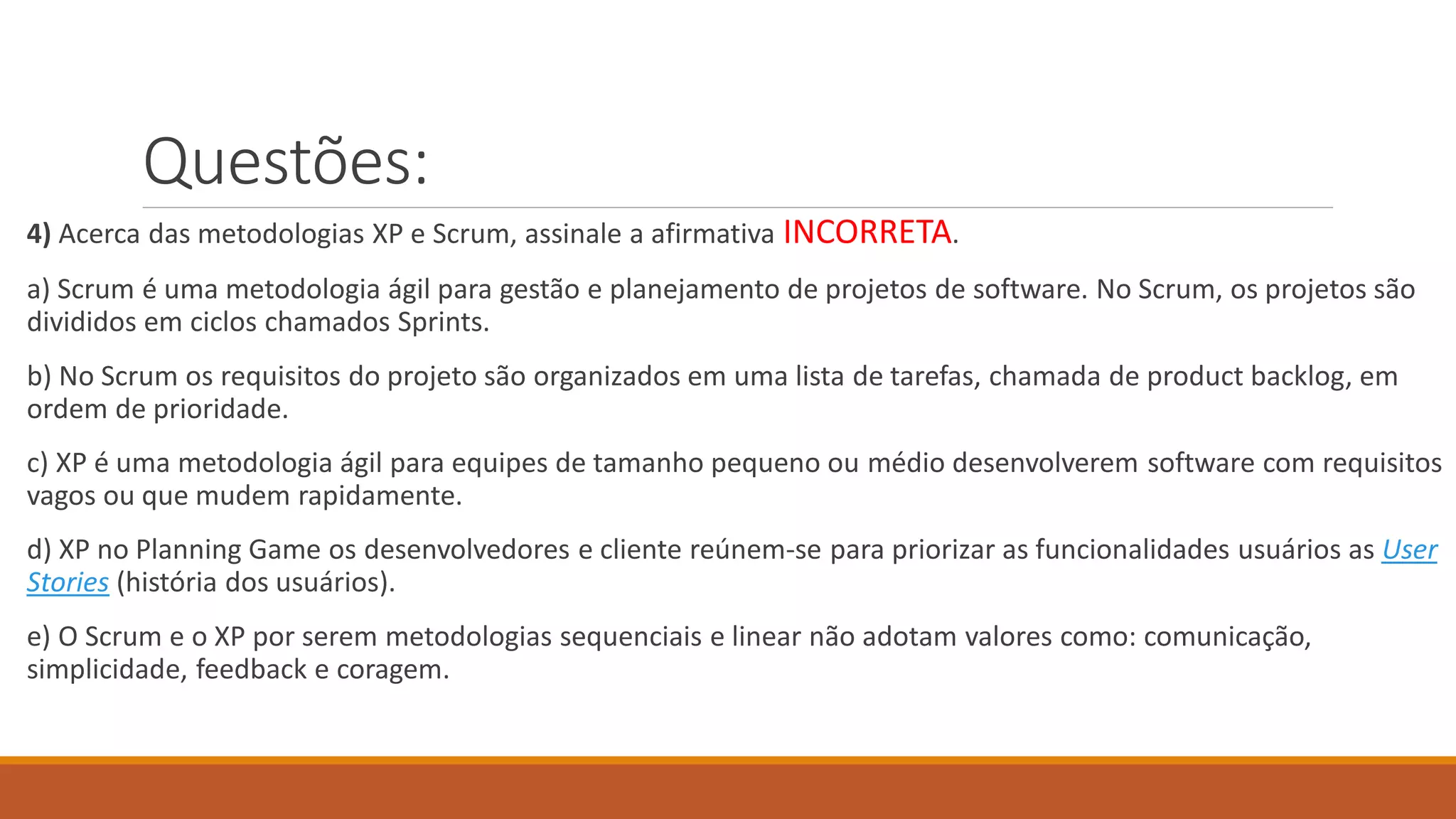 Questões:

4) Acerca das metodologias XP e Scrum, assinale a afirmativa INCORRETA.

a) Scrum é uma metodologia ágil para gestão e planejamento de projetos de software. No Scrum, os projetos são divididos em ciclos chamados Sprints.

b) No Scrum os requisitos do projeto são organizados em uma lista de tarefas, chamada de product backlog, em ordem de prioridade.

c) XP é uma metodologia ágil para equipes de tamanho pequeno ou médio desenvolverem software com requisitos vagos ou que mudem rapidamente.

d) XP no Planning Game os desenvolvedores e cliente reúnem-se para priorizar as funcionalidades usuários as User Stories (história dos usuários).

e) O Scrum e o XP por serem metodologias sequenciais e linear não adotam valores como: comunicação, simplicidade, feedback e coragem.